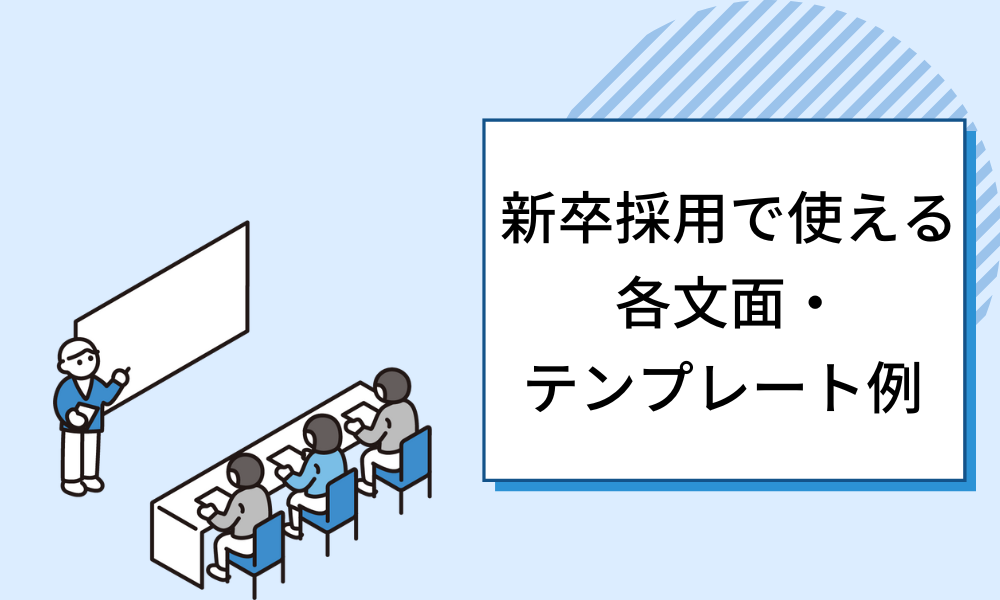 新卒採用で使える
各文面・
テンプレート例